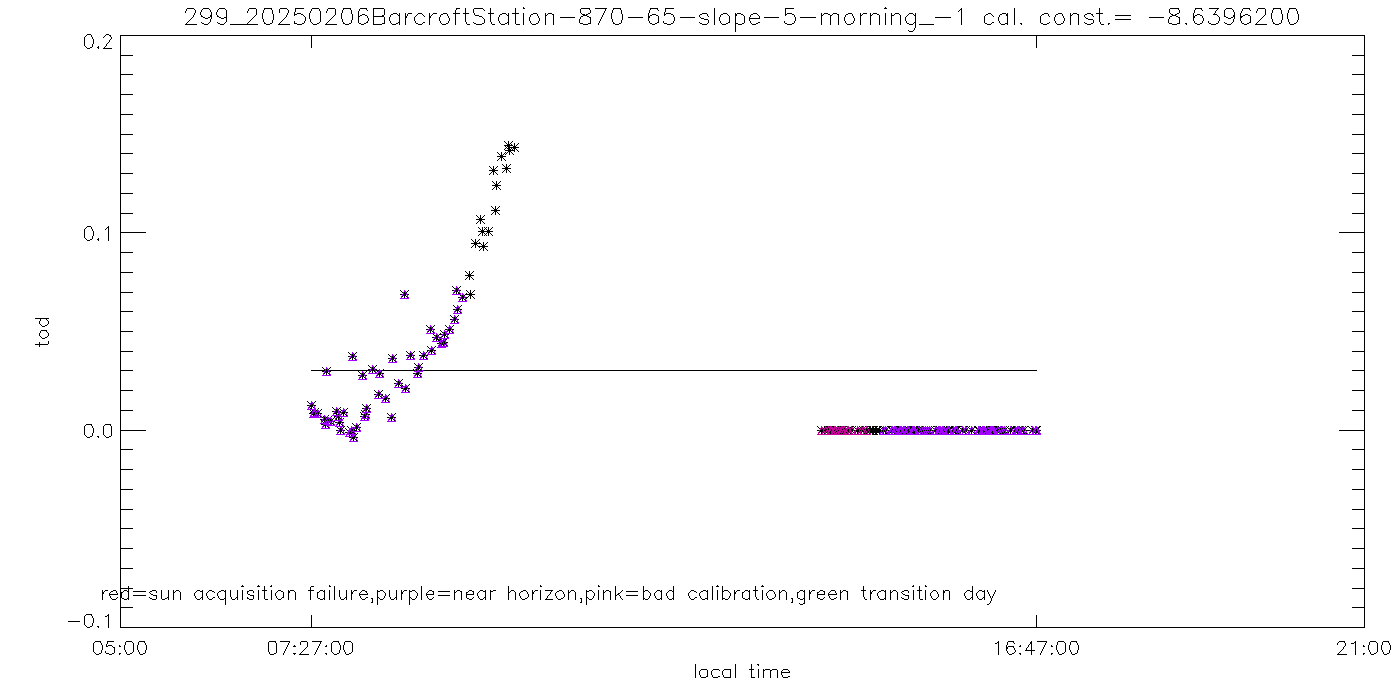 299_20250206BarcroftStation-870-65-slope-5-morning_-1 cal. const.= -8.6396200

0.2
0.1
0.0
-0.1

tod

red=sun acquisition failure,purple=near horizon,pink=bad calibration,green transition day

05:00
07:27:00
16:47:00
21:00

local time